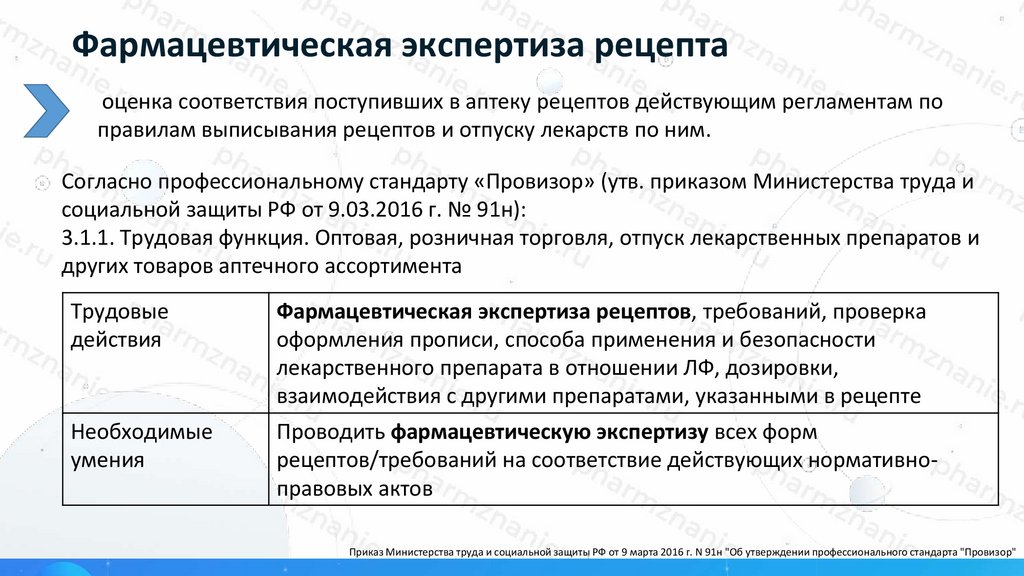 Фармацевтическая экспертиза рецепта

оценка соответствия поступивших в аптеку рецептов действующим регламентам по правилам выписывания рецептов и отпуску лекарств по ним.

Согласно профессиональному стандарту «Провизор» (утв. приказом Министерства труда и социальной защиты РФ от 9.03.2016 г. № 91н):
3.1.1. Трудовая функция. Оптовая, розничная торговля, отпуск лекарственных препаратов и других товаров аптечного ассортимента

| Трудовые действия | Фармацевтическая экспертиза рецептов, требований, проверка оформления прописи, способа применения и безопасности лекарственного препарата в отношении ЛФ, дозировки, взаимодействия с другими препаратами, указанными в рецепте |
|---|---|
| Необходимые умения | Проводить фармацевтическую экспертизу всех форм рецептов/требований на соответствие действующих нормативно-правовых актов |

Приказ Министерства труда и социальной защиты РФ от 9 марта 2016 г. N 91н "Об утверждении профессионального стандарта "Провизор"

pharmznanie.ru